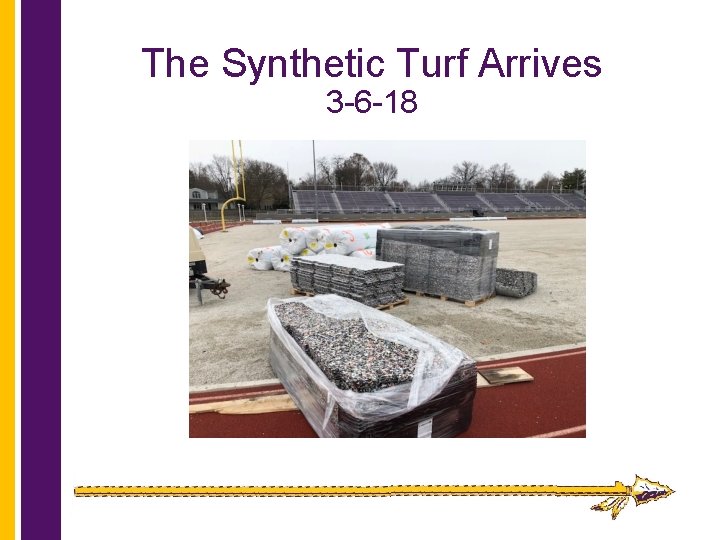 The Synthetic Turf Arrives
3-6-18